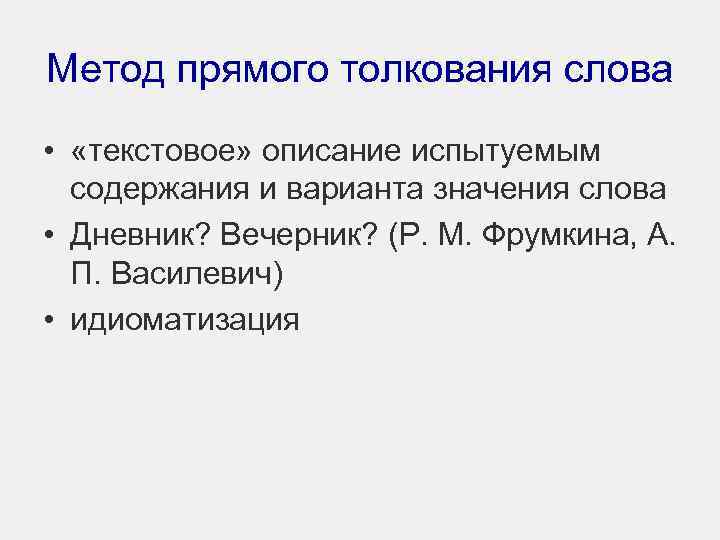 Метод прямого толкования слова

• «текстовое» описание испытуемым содержания и варианта значения слова
• Дневник? Вечерник? (Р. М. Фрумкина, А. П. Василевич)
• идиоматизация